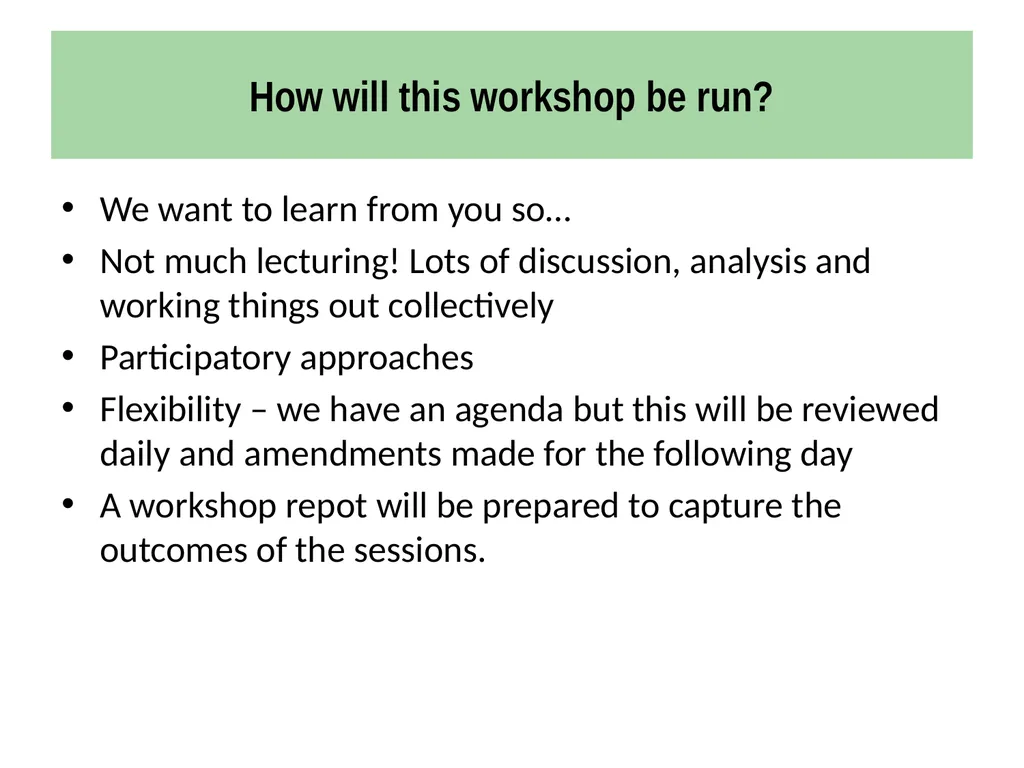 How will this workshop be run?

• We want to learn from you so…
• Not much lecturing! Lots of discussion, analysis and working things out collectively
• Participatory approaches
• Flexibility – we have an agenda but this will be reviewed daily and amendments made for the following day
• A workshop repot will be prepared to capture the outcomes of the sessions.